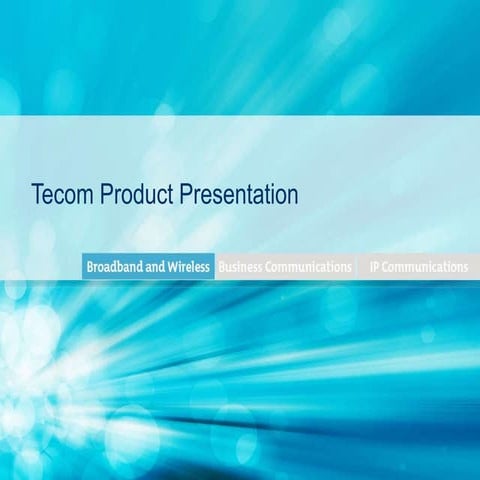 Tecom Product Presentation

Broadband and Wireless Business Communications IP Communications